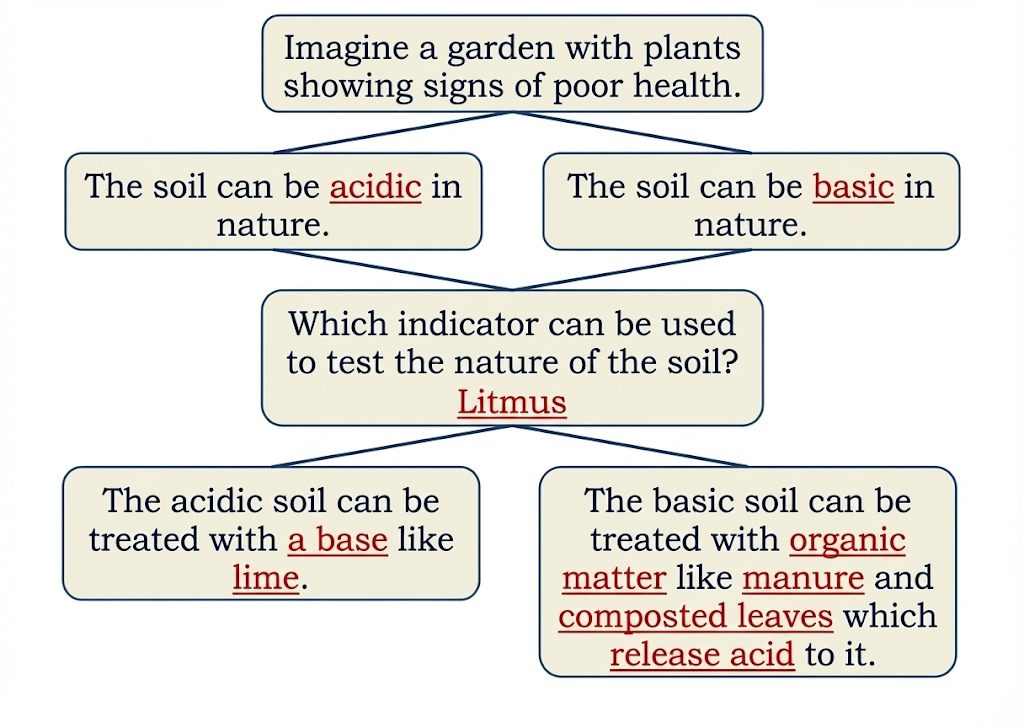 Imagine a garden with plants showing signs of poor health.

The soil can be acidic in nature.

The soil can be basic in nature.

Which indicator can be used to test the nature of the soil?
Litmus

The acidic soil can be treated with a base like lime.

The basic soil can be treated with organic matter like manure and composted leaves which release acid to it.